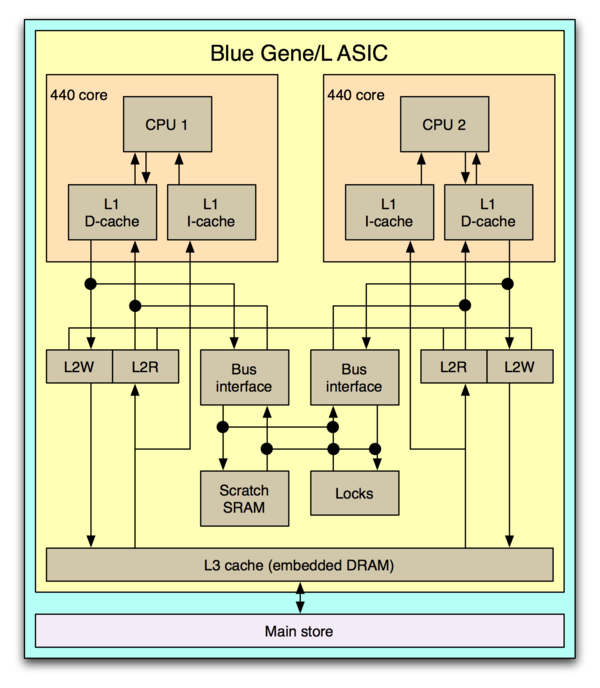 Blue Gene/L ASIC

440 core

CPU 1

L1 D-cache

L1 I-cache

440 core

CPU 2

L1 I-cache

L1 D-cache

L2W

L2R

Bus interface

Bus interface

L2R

L2W

Scratch SRAM

Locks

L3 cache (embedded DRAM)

Main store